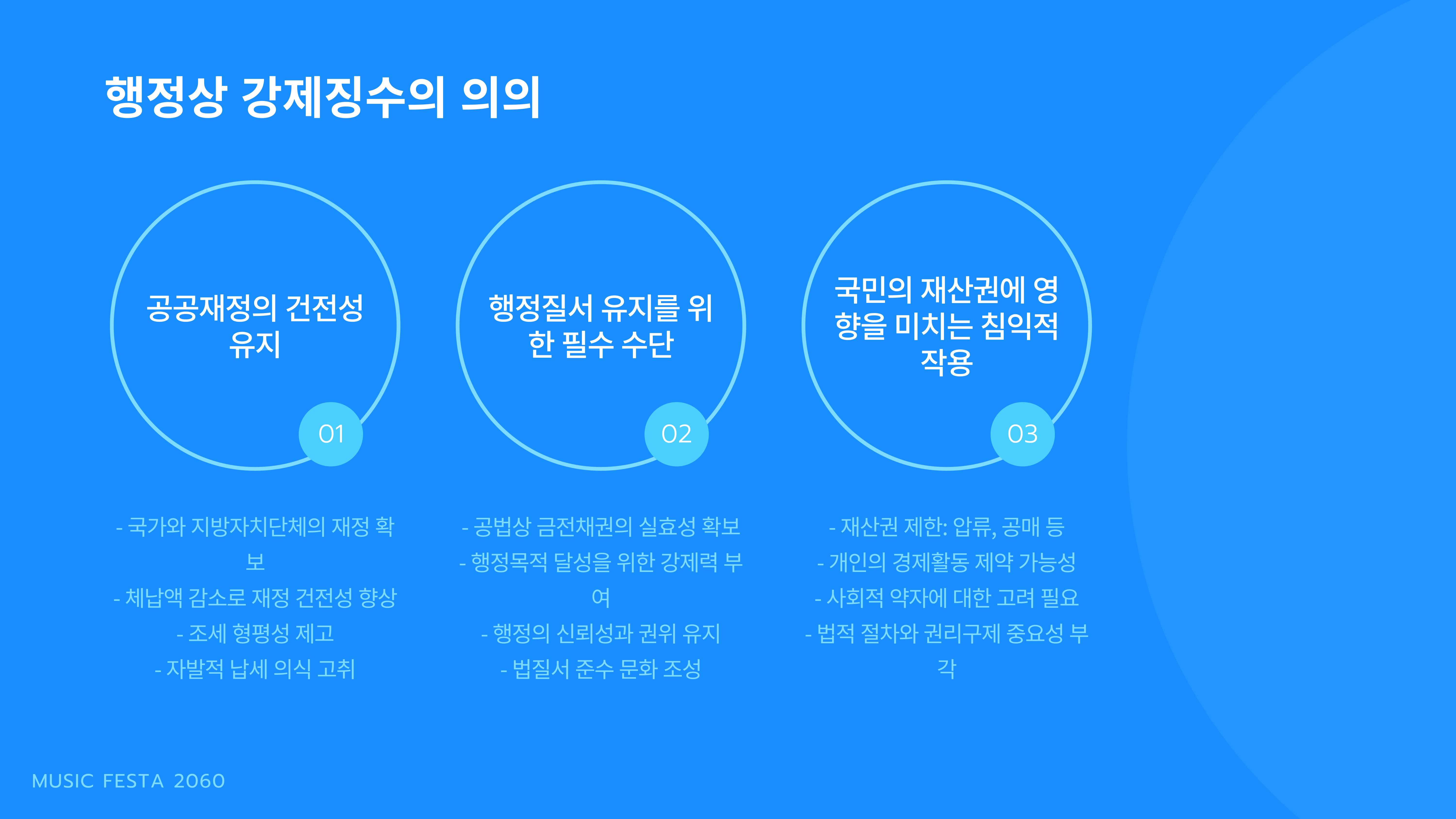 행정상 강제징수의 의의

공공재정의 건전성 유지

01

- 국가와 지방자치단체의 재정 확보
- 체납액 감소로 재정 건전성 향상
- 조세 형평성 제고
- 자발적 납세 의식 고취

행정질서 유지를 위한 필수 수단

02

- 공법상 금전채권의 실효성 확보
- 행정목적 달성을 위한 강제력 부여
- 행정의 신뢰성과 권위 유지
- 법질서 준수 문화 조성

국민의 재산권에 영향을 미치는 침익적 작용

03

- 재산권 제한: 압류, 공매 등
- 개인의 경제활동 제약 가능성
- 사회적 약자에 대한 고려 필요
- 법적 절차와 권리구제 중요성 부각

MUSIC FESTA 2060